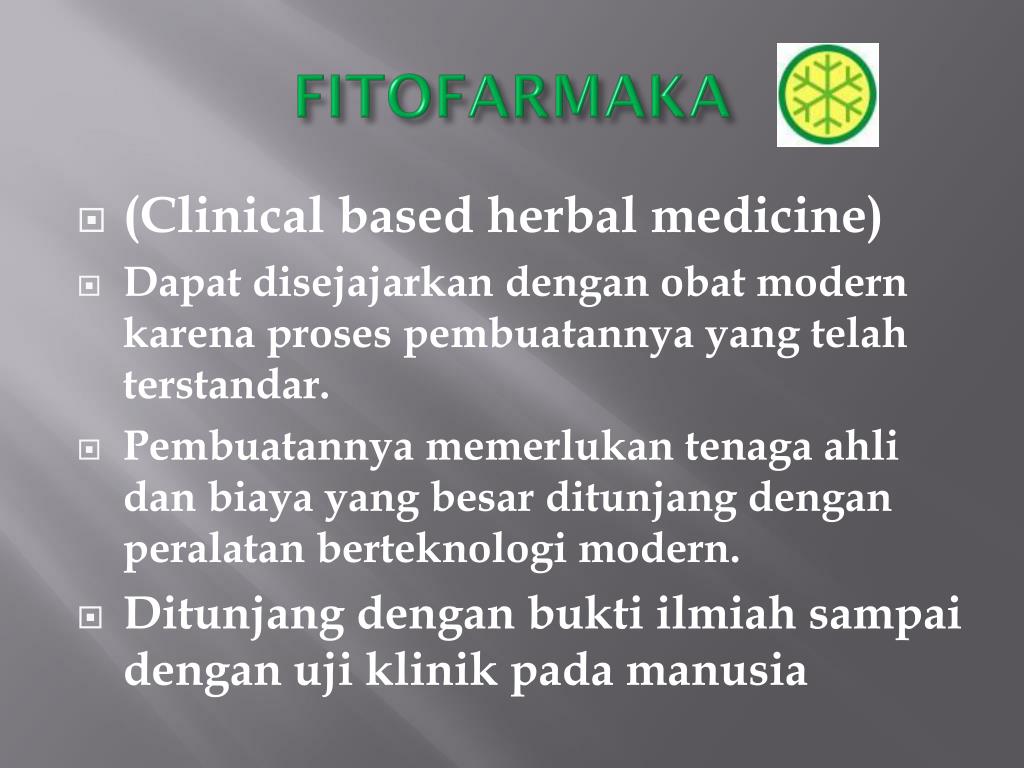 FITOFARMAKA

(Clinical based herbal medicine)

Dapat disejajarkan dengan obat modern karena proses pembuatannya yang telah terstandar.

Pembuatannya memerlukan tenaga ahli dan biaya yang besar ditunjang dengan peralatan berteknologi modern.

Ditunjang dengan bukti ilmiah sampai dengan uji klinik pada manusia